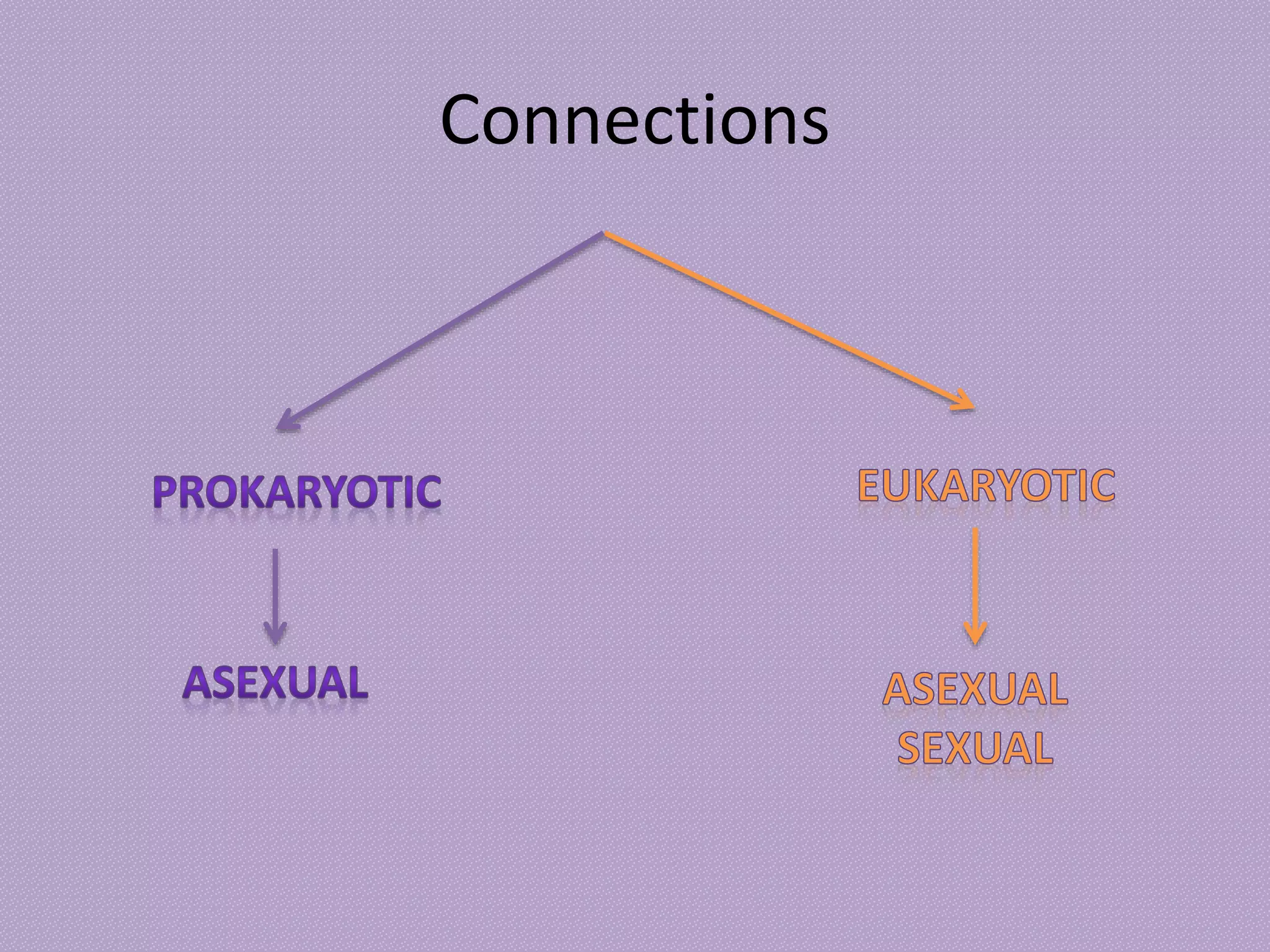 Connections

PROKARYOTIC

ASEXUAL

EUKARYOTIC

ASEXUAL
SEXUAL